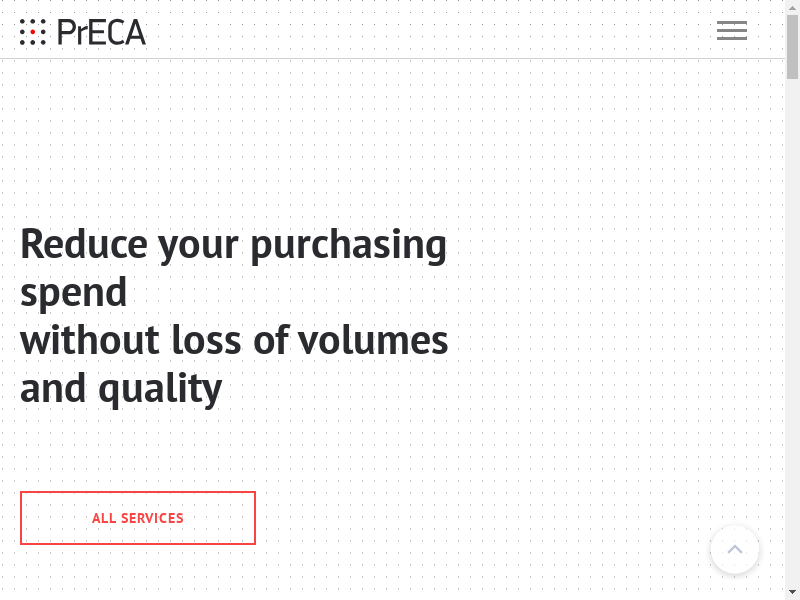 PrECA

Reduce your purchasing spend
without loss of volumes and quality

ALL SERVICES